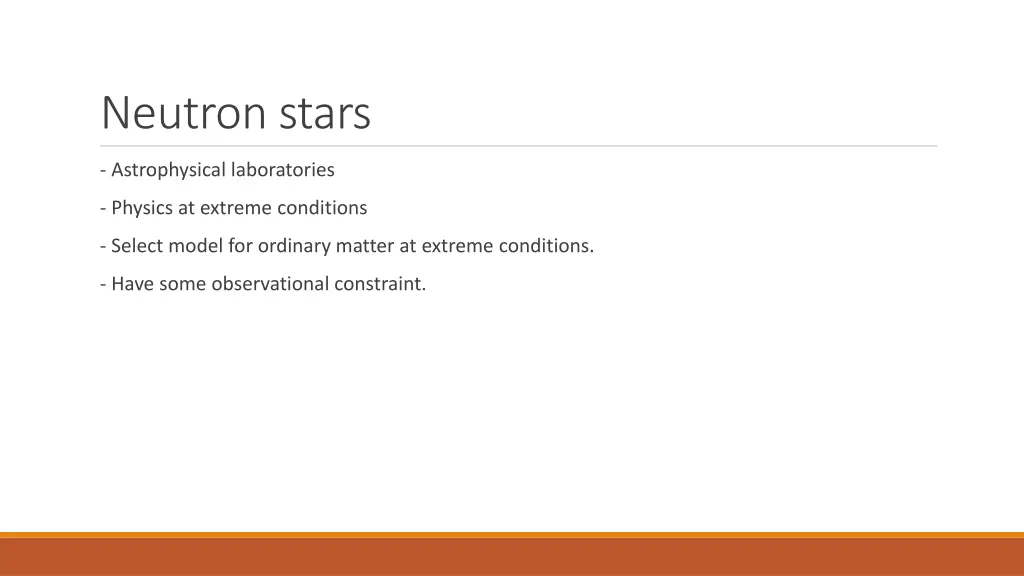 Neutron stars

- Astrophysical laboratories

- Physics at extreme conditions

- Select model for ordinary matter at extreme conditions.

- Have some observational constraint.